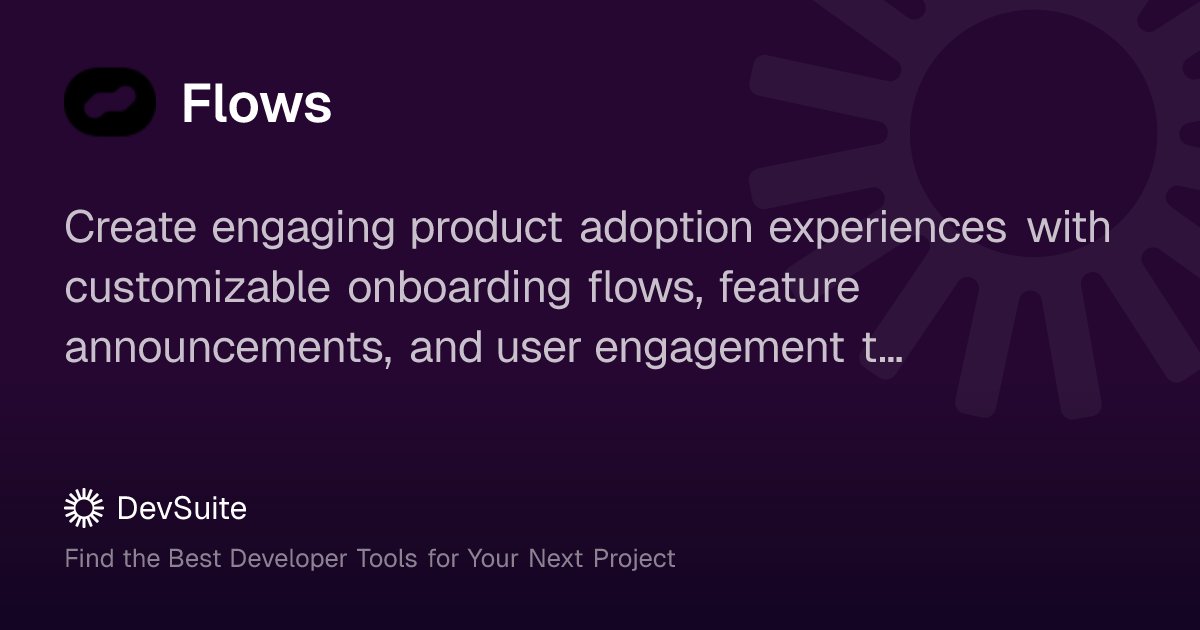 Flows

Create engaging product adoption experiences with customizable onboarding flows, feature announcements, and user engagement t…

DevSuite

Find the Best Developer Tools for Your Next Project